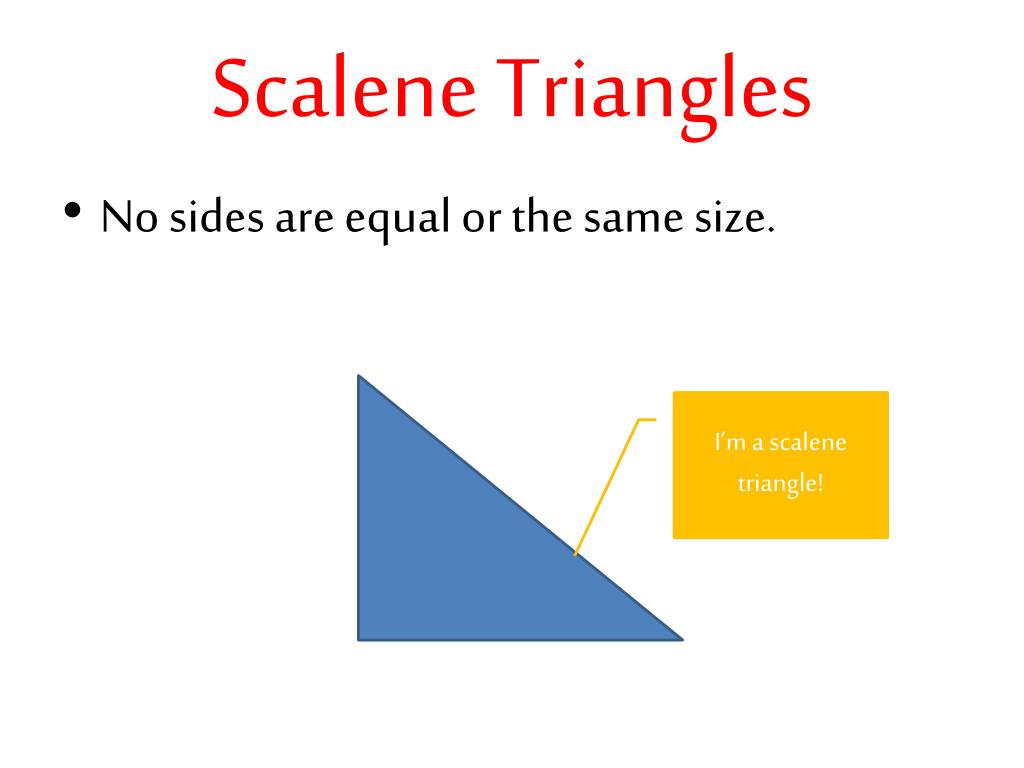 Scalene Triangles

• No sides are equal or the same size.

I'm a scalene triangle!